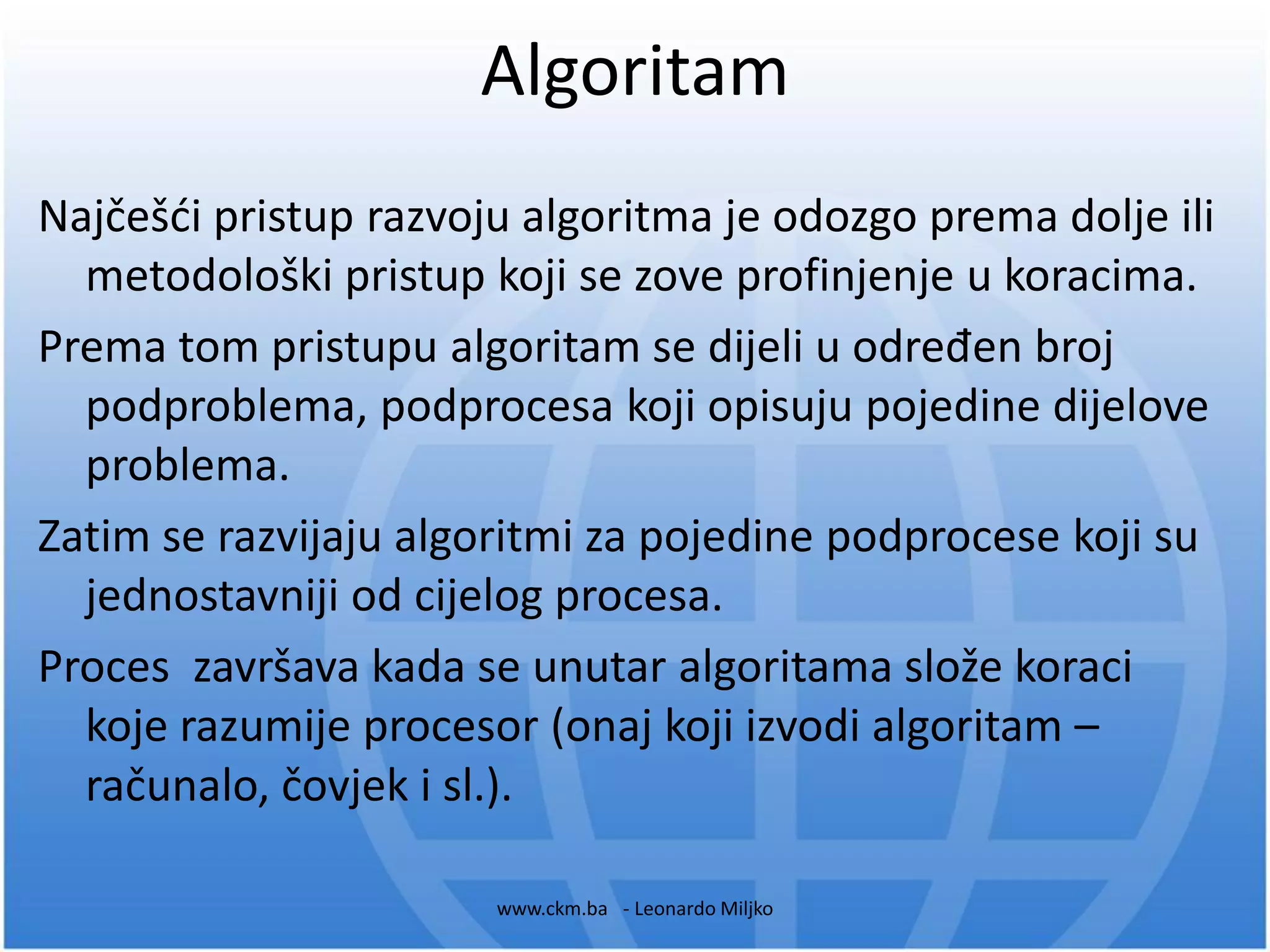 Algoritam

Najčešći pristup razvoju algoritma je odozgo prema dolje ili metodološki pristup koji se zove profinjenje u koracima.

Prema tom pristupu algoritam se dijeli u određen broj podproblema, podprocesa koji opisuju pojedine dijelove problema.

Zatim se razvijaju algoritmi za pojedine podprocese koji su jednostavniji od cijelog procesa.

Proces  završava kada se unutar algoritama slože koraci koje razumije procesor (onaj koji izvodi algoritam – računalo, čovjek i sl.).

www.ckm.ba - Leonardo Miljko